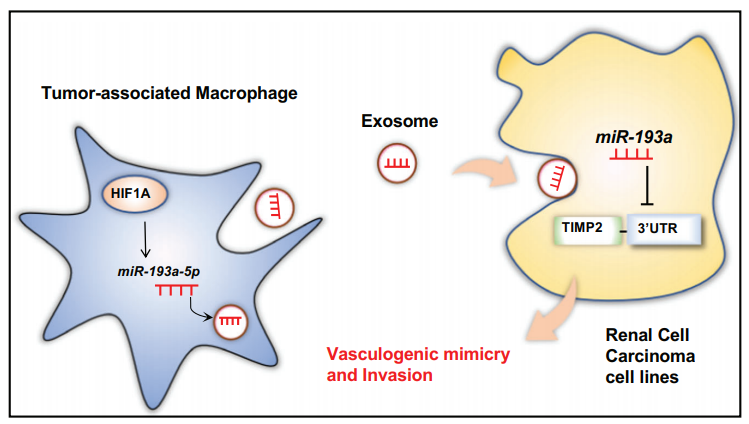 Tumor-associated Macrophage

HIF1A

miR-193a-5p

Exosome

miR-193a

TIMP2

3'UTR

Vasculogenic mimicry and Invasion

Renal Cell Carcinoma cell lines